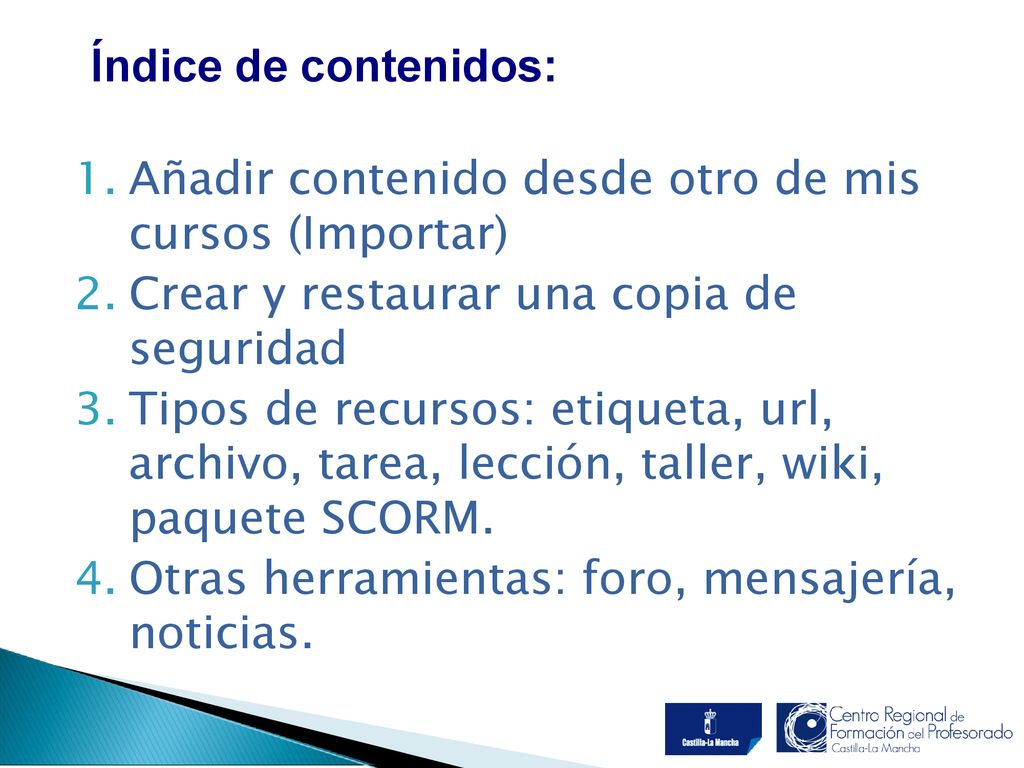 Índice de contenidos:

1. Añadir contenido desde otro de mis cursos (Importar)
2. Crear y restaurar una copia de seguridad
3. Tipos de recursos: etiqueta, url, archivo, tarea, lección, taller, wiki, paquete SCORM.
4. Otras herramientas: foro, mensajería, noticias.

Castilla-La Mancha

Centro Regional de Formación del Profesorado Castilla-La Mancha